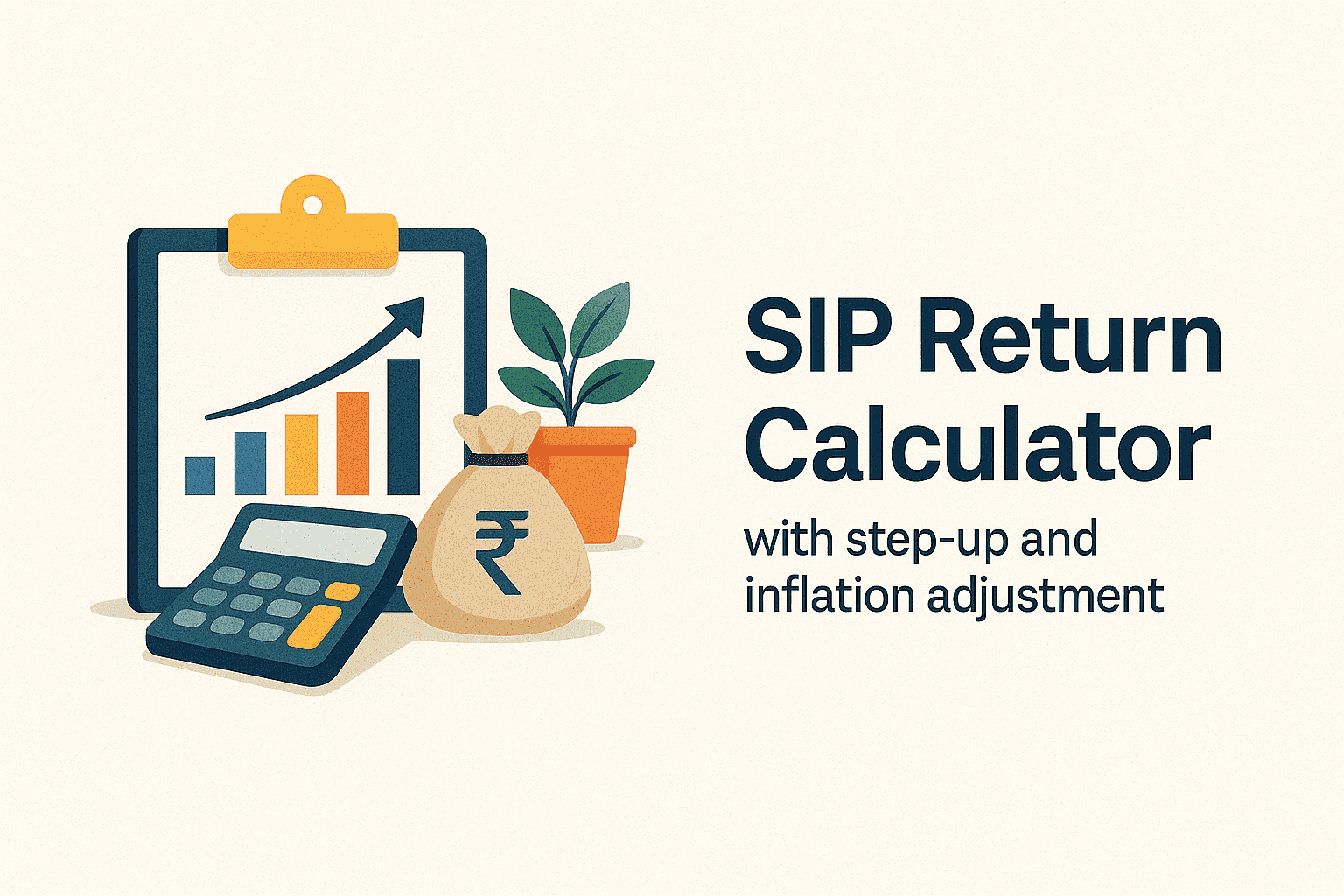 ₹

SIP Return Calculator

with step-up and inflation adjustment